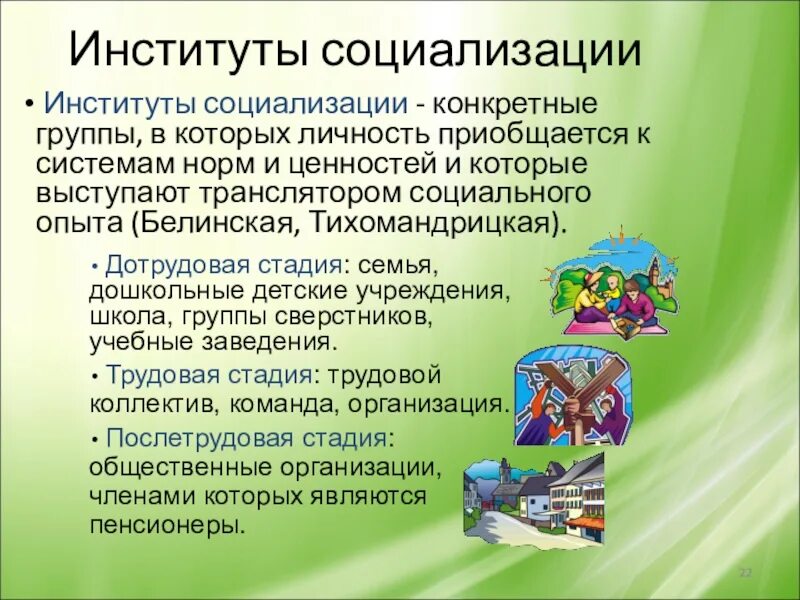 Институты социализации

• Институты социализации - конкретные группы, в которых личность приобщается к системам норм и ценностей и которые выступают транслятором социального опыта (Белинская, Тихомандрицкая).

• Дотрудовая стадия: семья, дошкольные детские учреждения, школа, группы сверстников, учебные заведения.

• Трудовая стадия: трудовой коллектив, команда, организация.

• Послетрудовая стадия: общественные организации, членами которых являются пенсионеры.

22